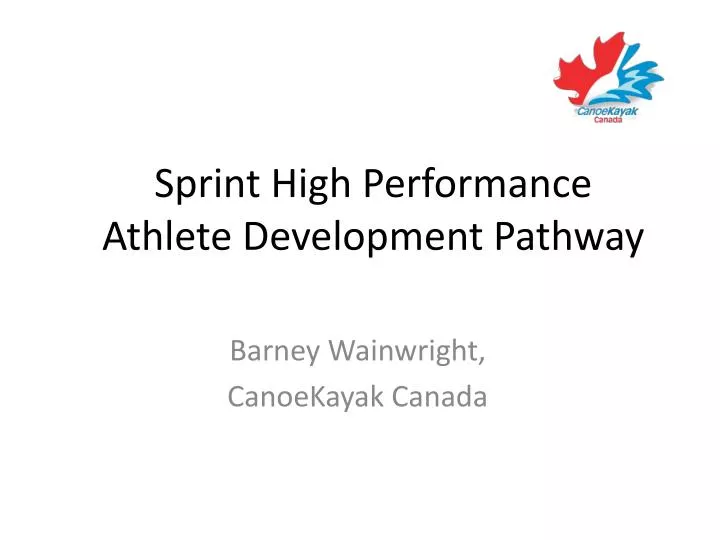 CanoeKayak Canada

Sprint High Performance Athlete Development Pathway

Barney Wainwright,
CanoeKayak Canada